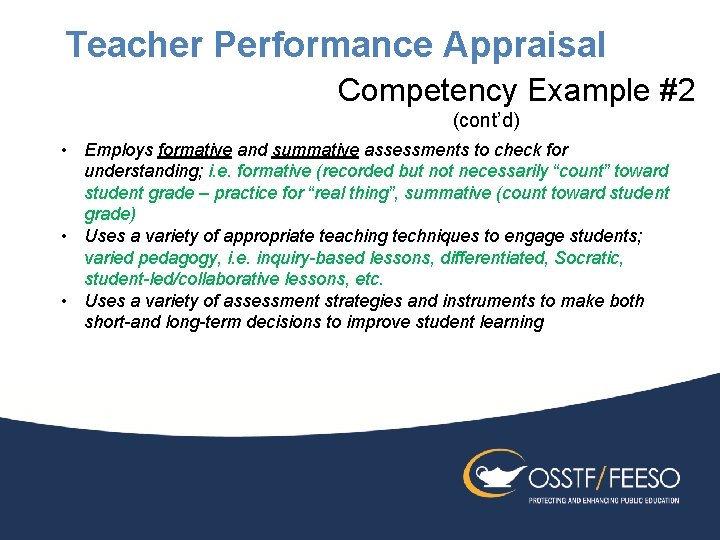 Teacher Performance Appraisal

Competency Example #2
(cont'd)

• Employs formative and summative assessments to check for understanding; i.e. formative (recorded but not necessarily "count" toward student grade – practice for "real thing", summative (count toward student grade)
• Uses a variety of appropriate teaching techniques to engage students; varied pedagogy, i.e. inquiry-based lessons, differentiated, Socratic, student-led/collaborative lessons, etc.
• Uses a variety of assessment strategies and instruments to make both short-and long-term decisions to improve student learning

OSSTF/FEESO
PROTECTING AND ENHANCING PUBLIC EDUCATION